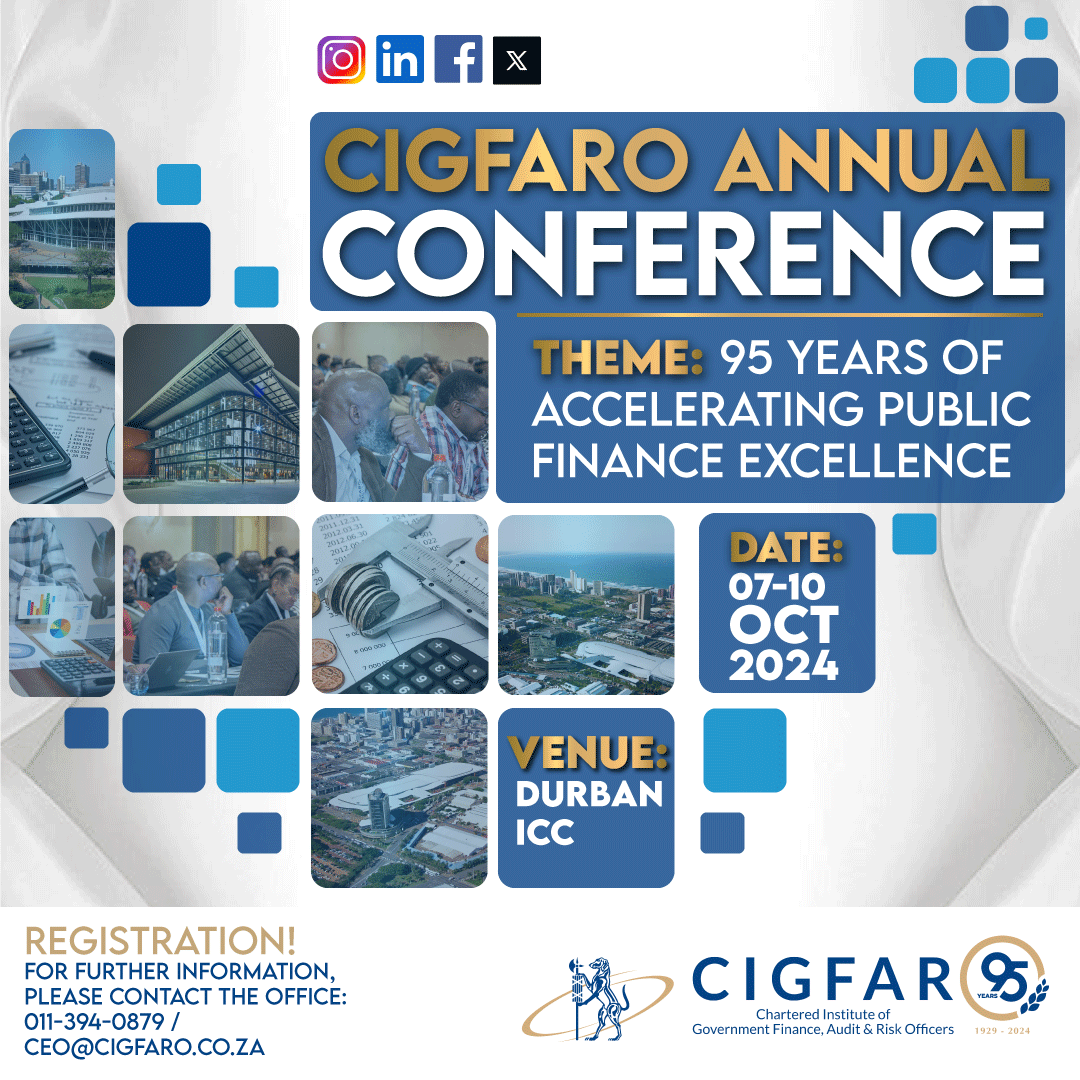 CIGFARO ANNUAL CONFERENCE

THEME: 95 YEARS OF ACCELERATING PUBLIC FINANCE EXCELLENCE

DATE: 07-10 OCT 2024

VENUE: DURBAN ICC

REGISTRATION!
FOR FURTHER INFORMATION, PLEASE CONTACT THE OFFICE:
011-394-0879 /
CEO@CIGFARO.CO.ZA

CIGFAR 95 YEARS
Chartered Institute of Government Finance, Audit & Risk Officers
1929 - 2024